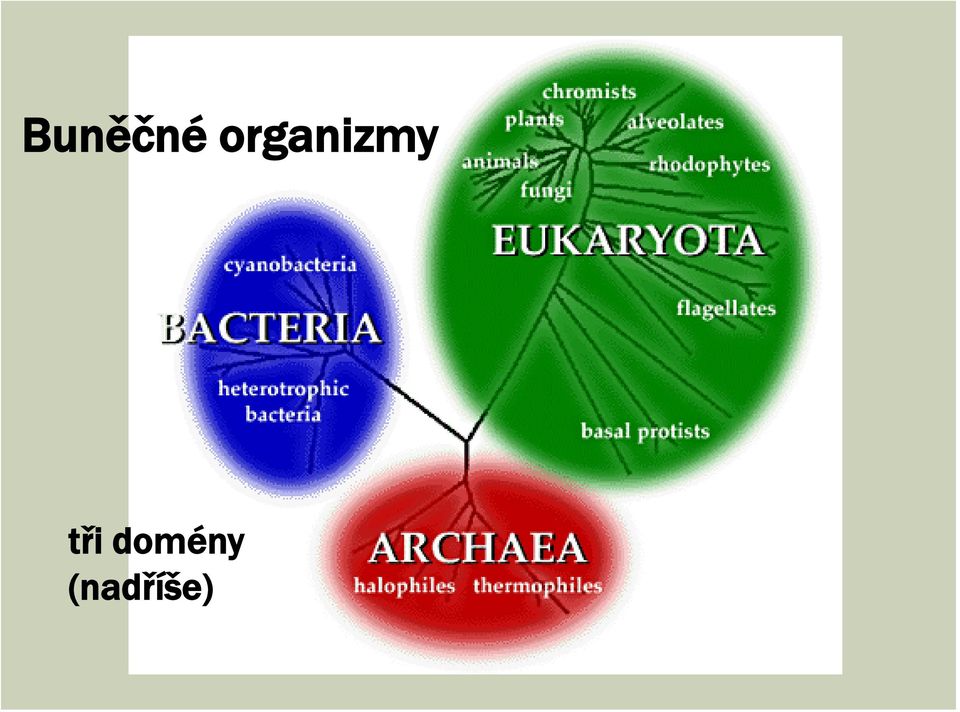 Buněčné organizmy

chromists
plants
alveolates
animals
rhodophytes
fungi
EUKARYOTA
flagellates
basal protists

cyanobacteria
BACTERIA
heterotrophic bacteria

ARCHAEA
halophiles thermophiles

tři domény (nadříše)